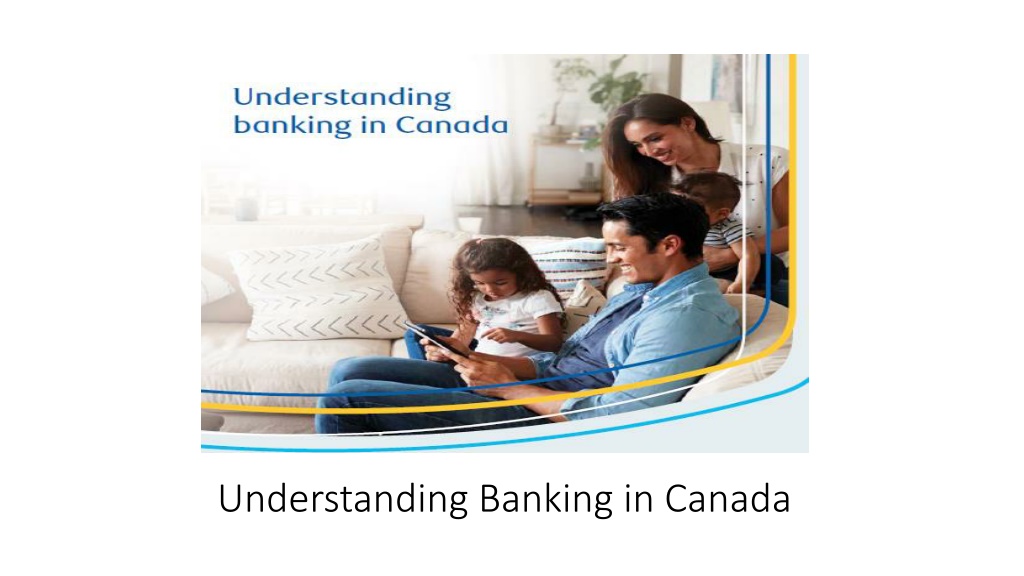 Understanding banking in Canada

Understanding Banking in Canada